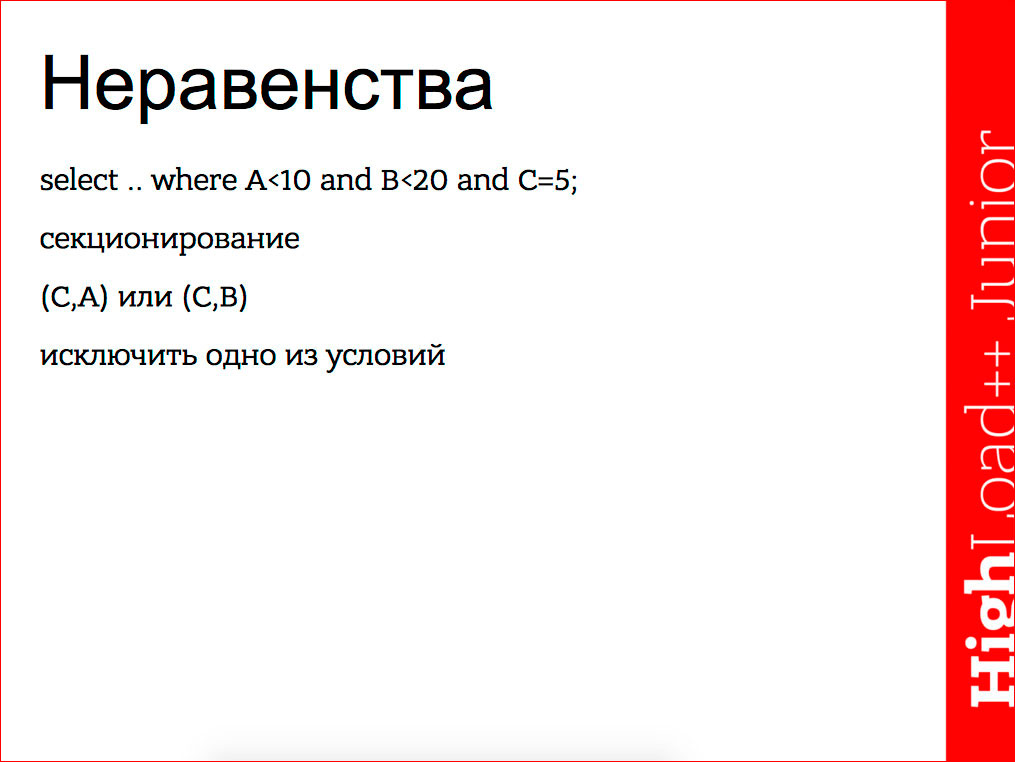 Неравенства

select .. where A<10 and B<20 and C=5;

секционирование

(C,A) или (C,B)

исключить одно из условий

HighLoad++ Junior